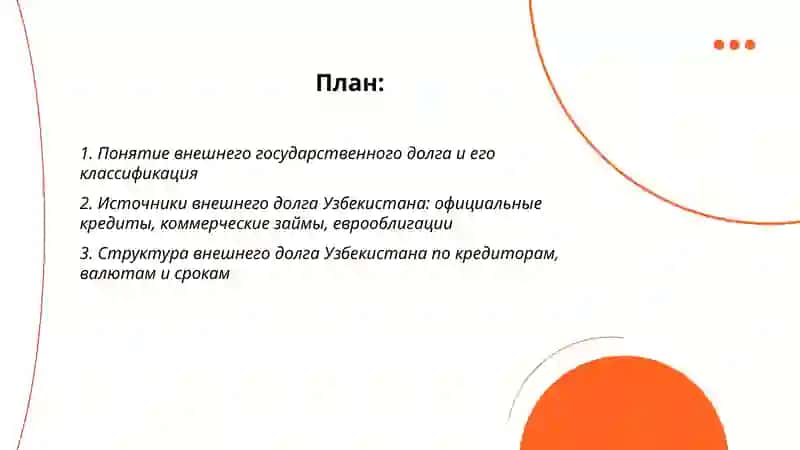 План:

1. Понятие внешнего государственного долга и его классификация

2. Источники внешнего долга Узбекистана: официальные кредиты, коммерческие займы, еврооблигации

3. Структура внешнего долга Узбекистана по кредиторам, валютам и срокам